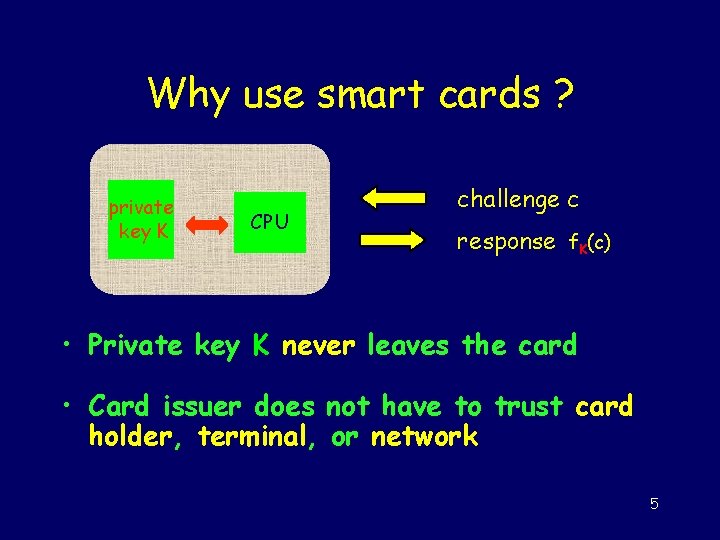 Why use smart cards ?

private key K

CPU

challenge c

response $f_K(c)$

• Private key K never leaves the card

• Card issuer does not have to trust card holder, terminal, or network

5